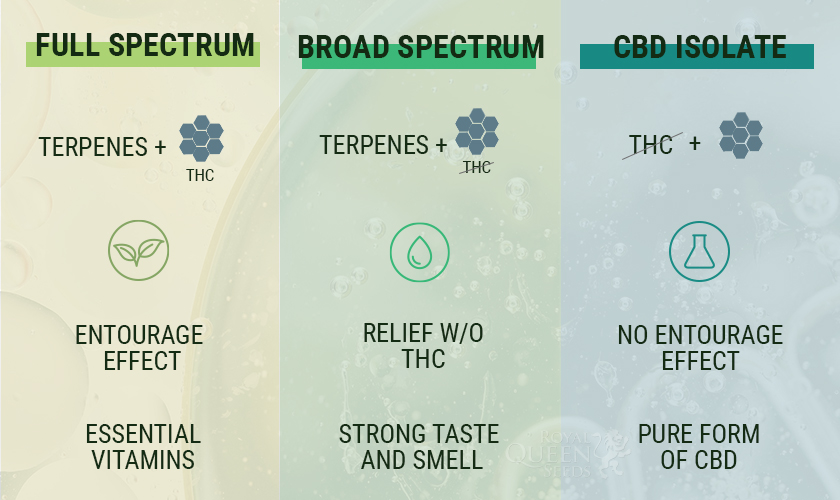 FULL SPECTRUM

TERPENES +

THC

ENTOURAGE EFFECT

ESSENTIAL VITAMINS

BROAD SPECTRUM

TERPENES +

THC

RELIEF W/O THC

STRONG TASTE AND SMELL

CBD ISOLATE

THC +

NO ENTOURAGE EFFECT

PURE FORM OF CBD

ROYAL QUEEN SEEDS